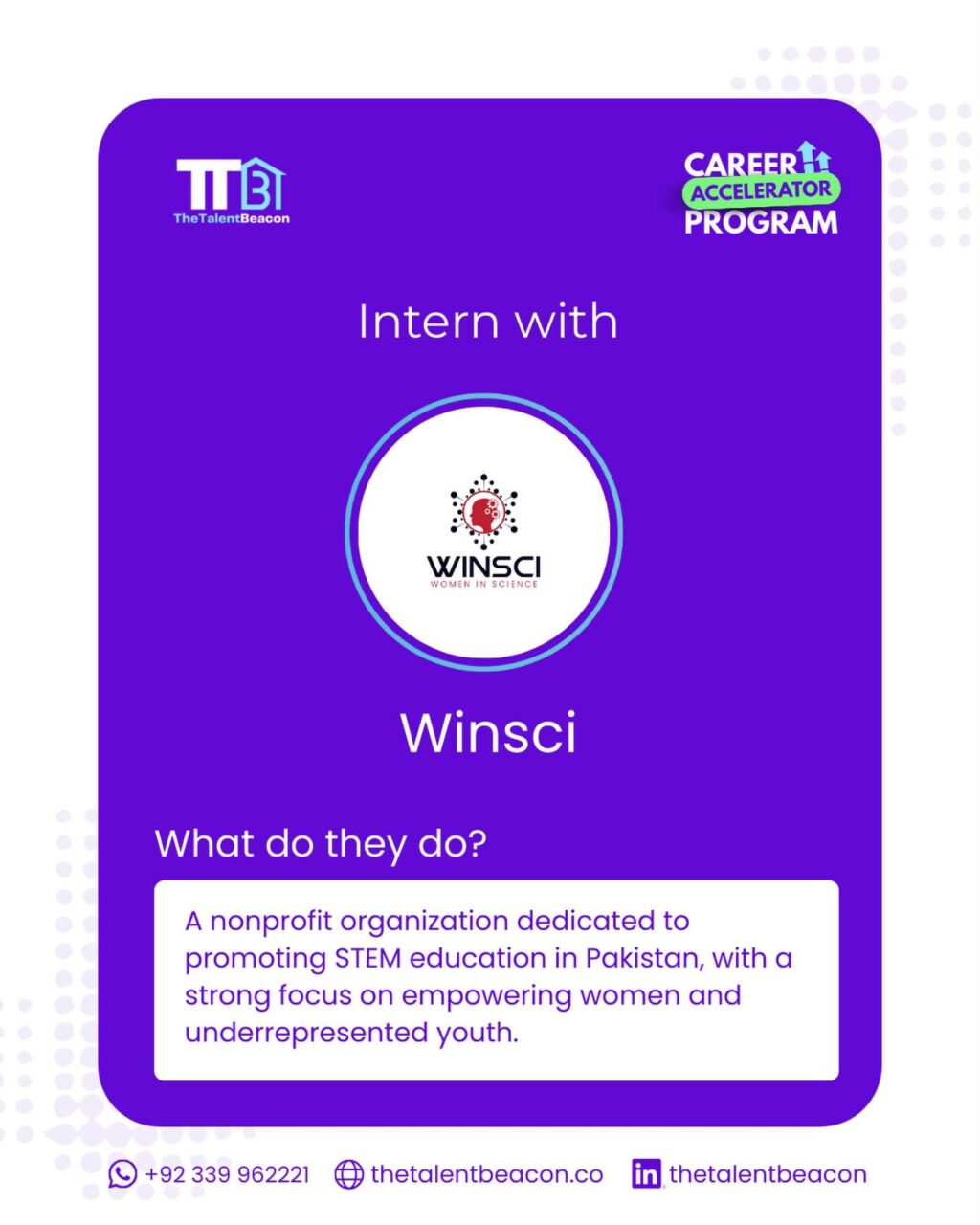 TTB
TheTalentBeacon

CAREER
ACCELERATOR
PROGRAM

Intern with

WINSCI
WOMEN IN SCIENCE

Winsci

What do they do?

A nonprofit organization dedicated to promoting STEM education in Pakistan, with a strong focus on empowering women and underrepresented youth.

+92 339 962221 thetalentbeacon.co thetalentbeacon